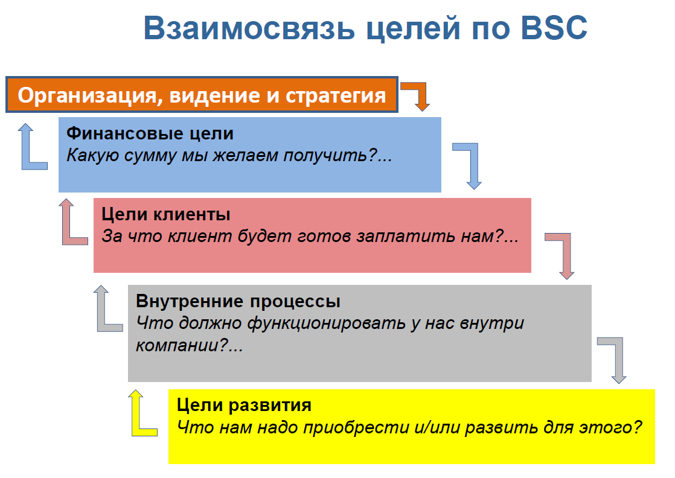 Взаимосвязь целей по BSC

Организация, видение и стратегия

Финансовые цели
Какую сумму мы желаем получить?...

Цели клиенты
За что клиент будет готов заплатить нам?...

Внутренние процессы
Что должно функционировать у нас внутри компании?...

Цели развития
Что нам надо приобрести и/или развить для этого?